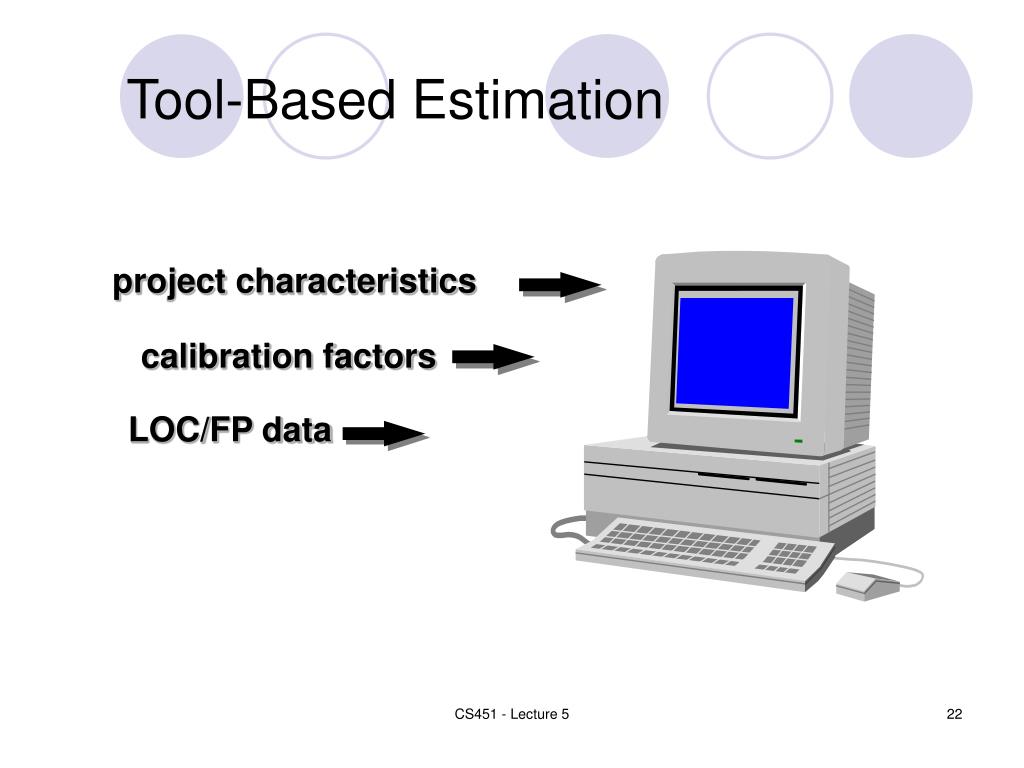 Tool-Based Estimation

project characteristics

calibration factors

LOC/FP data

CS451 - Lecture 5

22